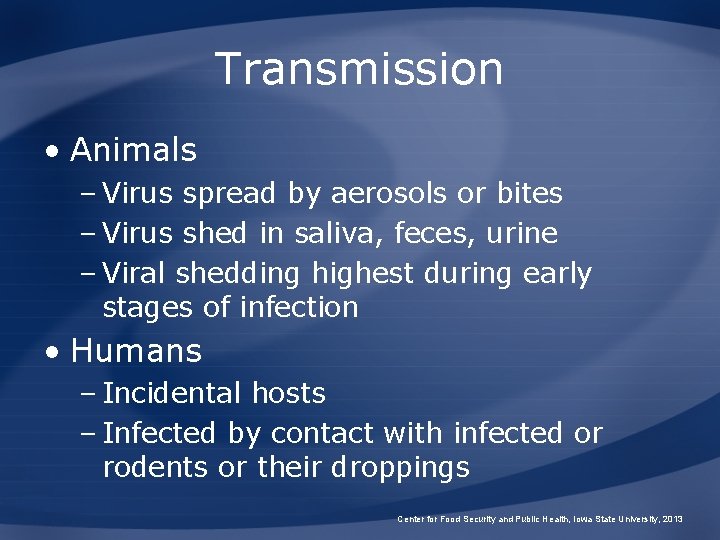 Transmission

• Animals
– Virus spread by aerosols or bites
– Virus shed in saliva, feces, urine
– Viral shedding highest during early stages of infection

• Humans
– Incidental hosts
– Infected by contact with infected or rodents or their droppings

Center for Food Security and Public Health, Iowa State University, 2013